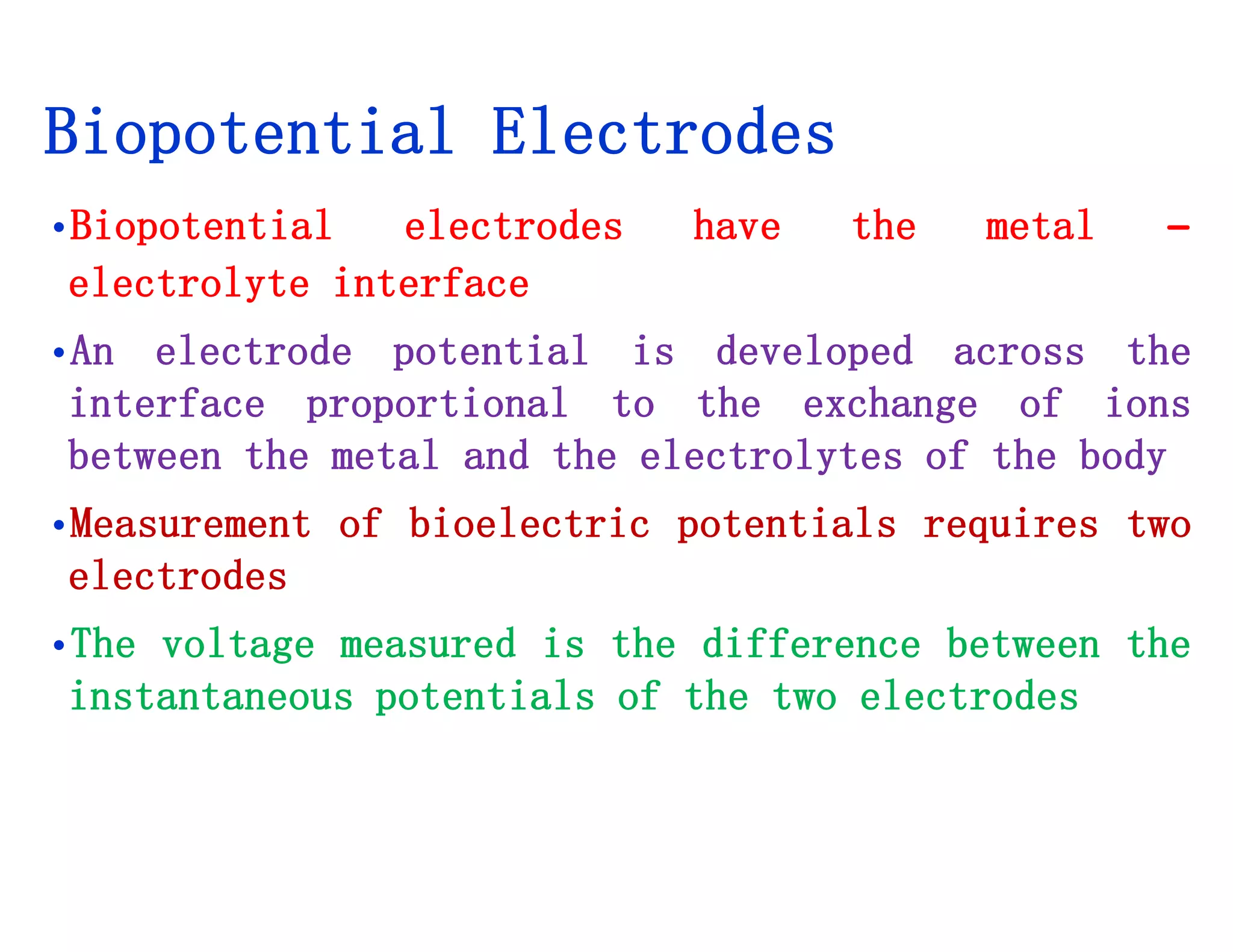 Biopotential Electrodes

•Biopotential electrodes have the metal – electrolyte interface

•An electrode potential is developed across the interface proportional to the exchange of ions between the metal and the electrolytes of the body

•Measurement of bioelectric potentials requires two electrodes

•The voltage measured is the difference between the instantaneous potentials of the two electrodes